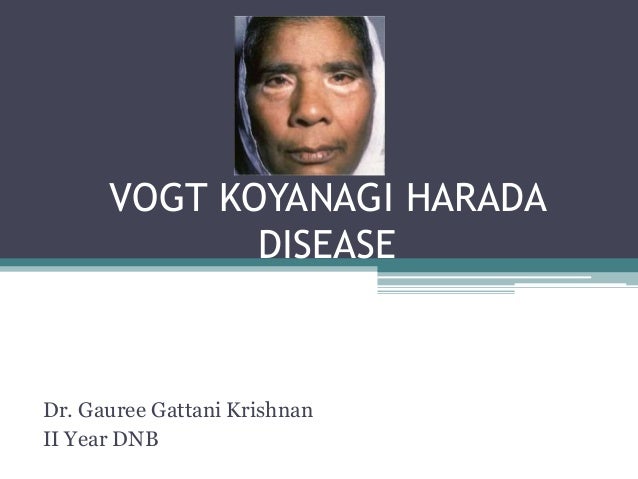 VOGT KOYANAGI HARADA DISEASE

Dr. Gauree Gattani Krishnan
II Year DNB